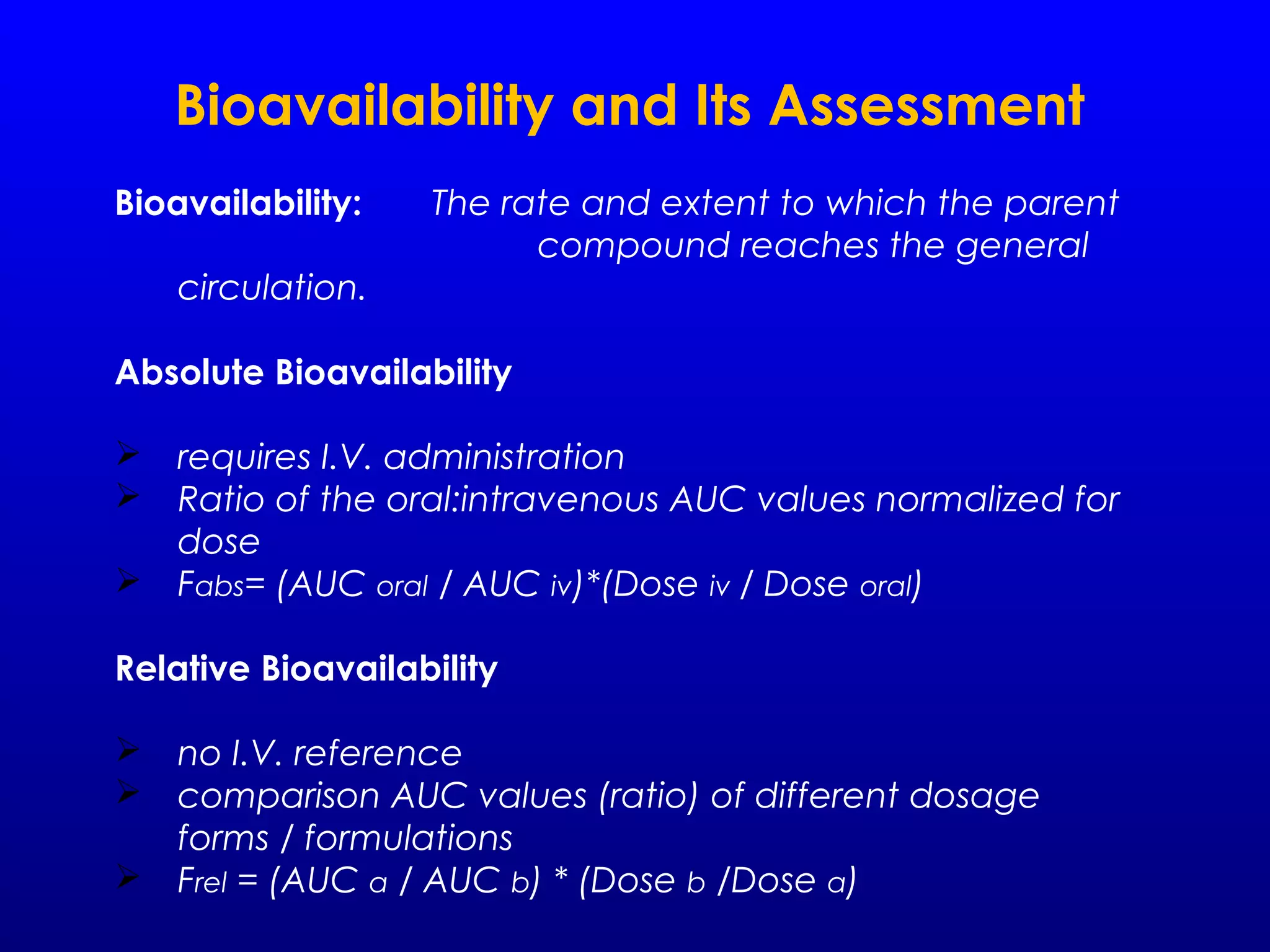 Bioavailability and Its Assessment

Bioavailability: The rate and extent to which the parent compound reaches the general circulation.

Absolute Bioavailability

➢ requires I.V. administration
➢ Ratio of the oral:intravenous AUC values normalized for dose
➢ $F_{abs} = (AUC_{oral} / AUC_{iv}) * (Dose_{iv} / Dose_{oral})$

Relative Bioavailability

➢ no I.V. reference
➢ comparison AUC values (ratio) of different dosage forms / formulations
➢ $F_{rel} = (AUC_{a} / AUC_{b}) * (Dose_{b} / Dose_{a})$